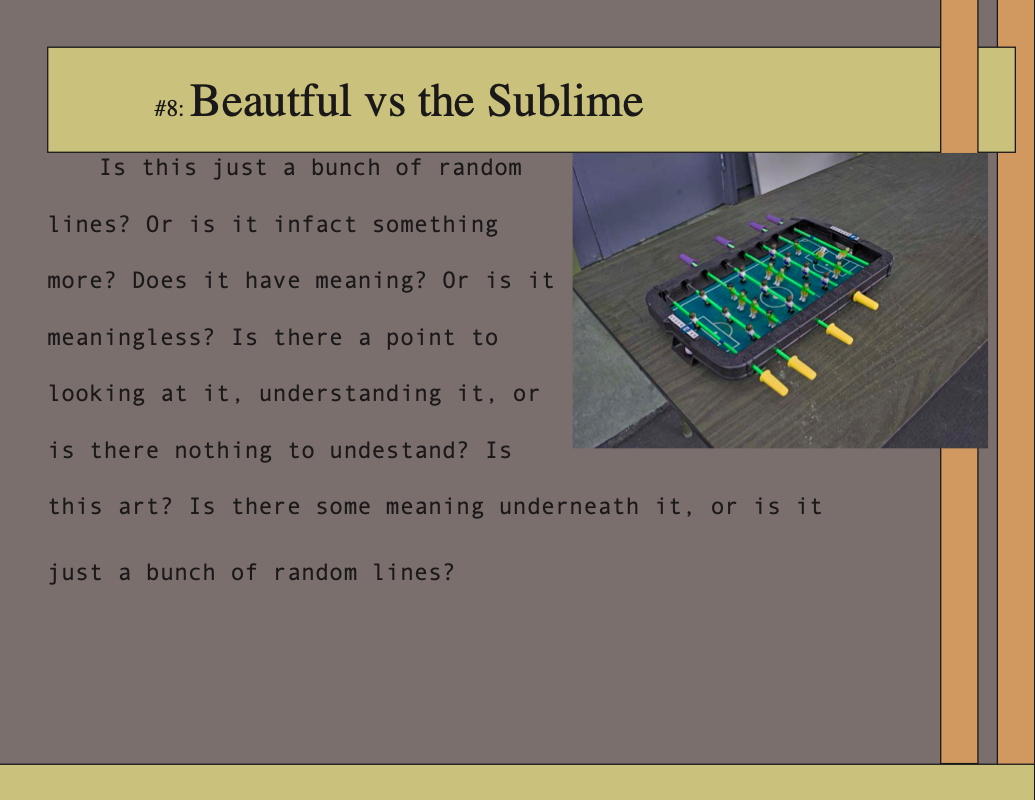 #8: Beautful vs the Sublime

Is this just a bunch of random lines? Or is it infact something more? Does it have meaning? Or is it meaningless? Is there a point to looking at it, understanding it, or is there nothing to undestand? Is this art? Is there some meaning underneath it, or is it just a bunch of random lines?